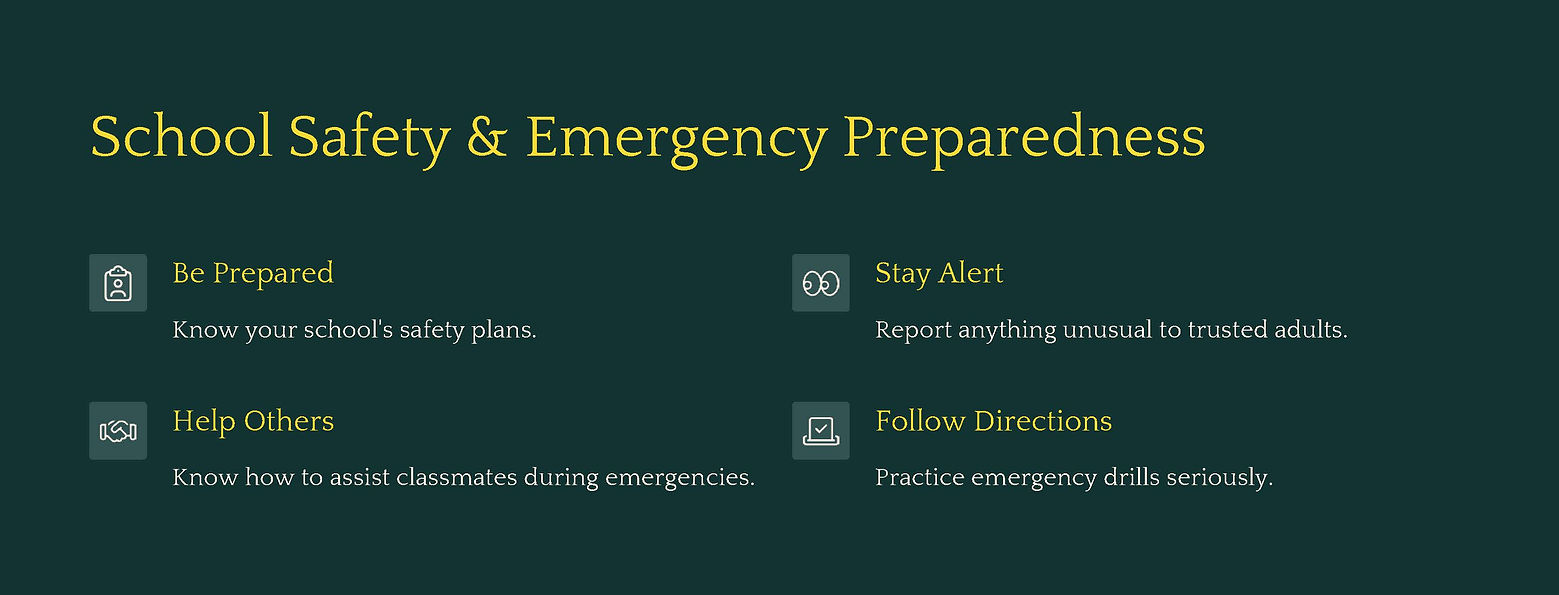 School Safety & Emergency Preparedness

Be Prepared

Know your school's safety plans.

Help Others

Know how to assist classmates during emergencies.

Stay Alert

Report anything unusual to trusted adults.

Follow Directions

Practice emergency drills seriously.